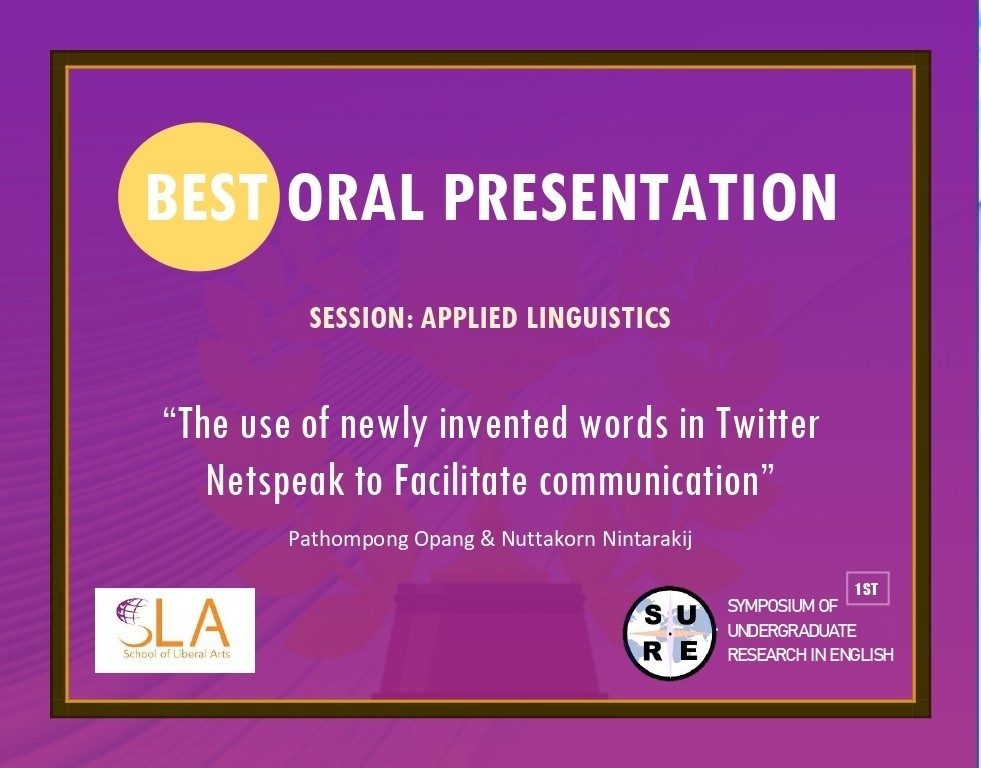 BEST ORAL PRESENTATION

SESSION: APPLIED LINGUISTICS

“The use of newly invented words in Twitter Netspeak to Facilitate communication”

Pathompong Opang & Nuttakorn Nintarakij

SLA
School of Liberal Arts

S U R E

1ST
SYMPOSIUM OF UNDERGRADUATE RESEARCH IN ENGLISH